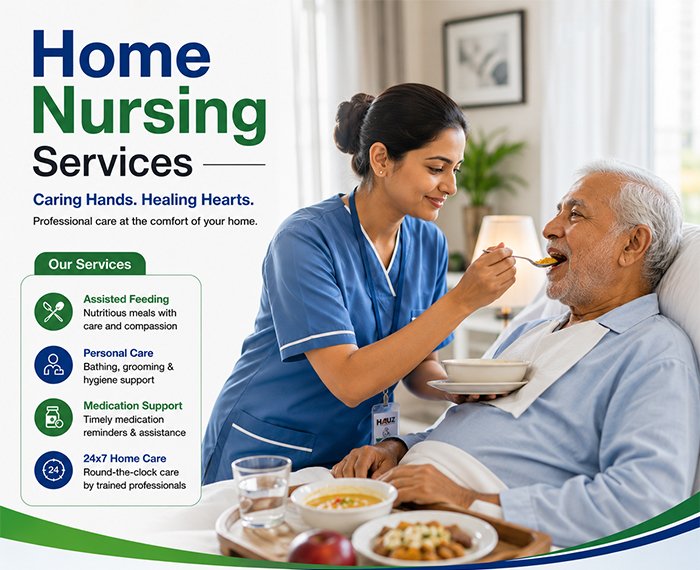 Home Nursing Services

Caring Hands. Healing Hearts.

Professional care at the comfort of your home.

Our Services

Assisted Feeding
Nutritious meals with care and compassion

Personal Care
Bathing, grooming & hygiene support

Medication Support
Timely medication reminders & assistance

24x7 Home Care
Round-the-clock care by trained professionals

24

HAUZ